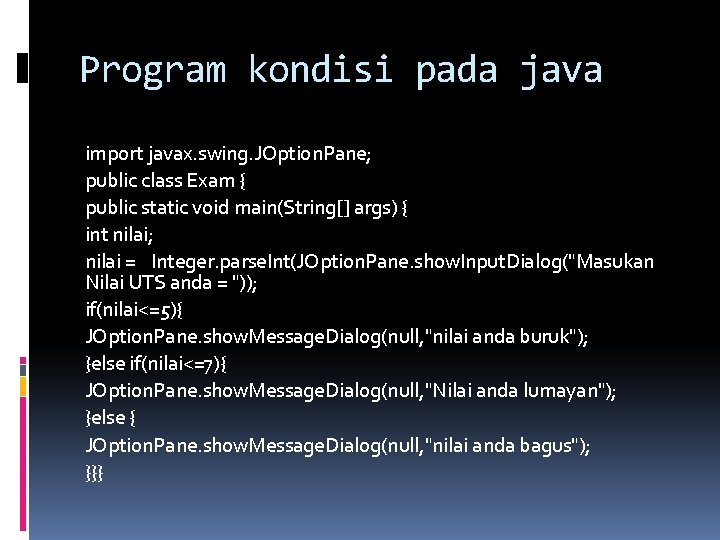 Program kondisi pada java

import javax.swing.JOptionPane;
public class Exam {
public static void main(String[] args) {
int nilai;
nilai = Integer.parseInt(JOptionPane.showInputDialog("Masukan Nilai UTS anda = "));
if(nilai<=5){
JOptionPane.showMessageDialog(null,"nilai anda buruk");
}else if(nilai<=7){
JOptionPane.showMessageDialog(null,"Nilai anda lumayan");
}else {
JOptionPane.showMessageDialog(null,"nilai anda bagus");
}}}